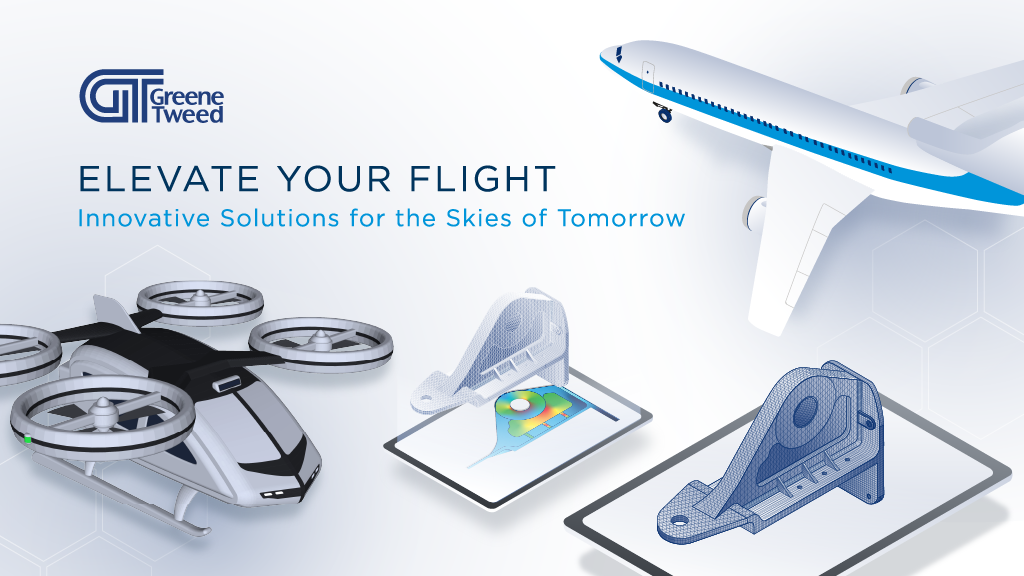 GT Greene Tweed

ELEVATE YOUR FLIGHT

Innovative Solutions for the Skies of Tomorrow